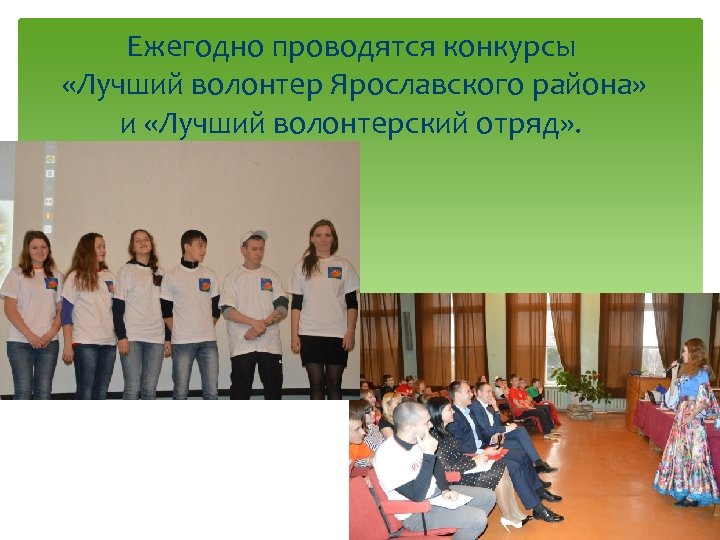 Ежегодно проводятся конкурсы «Лучший волонтер Ярославского района» и «Лучший волонтерский отряд».